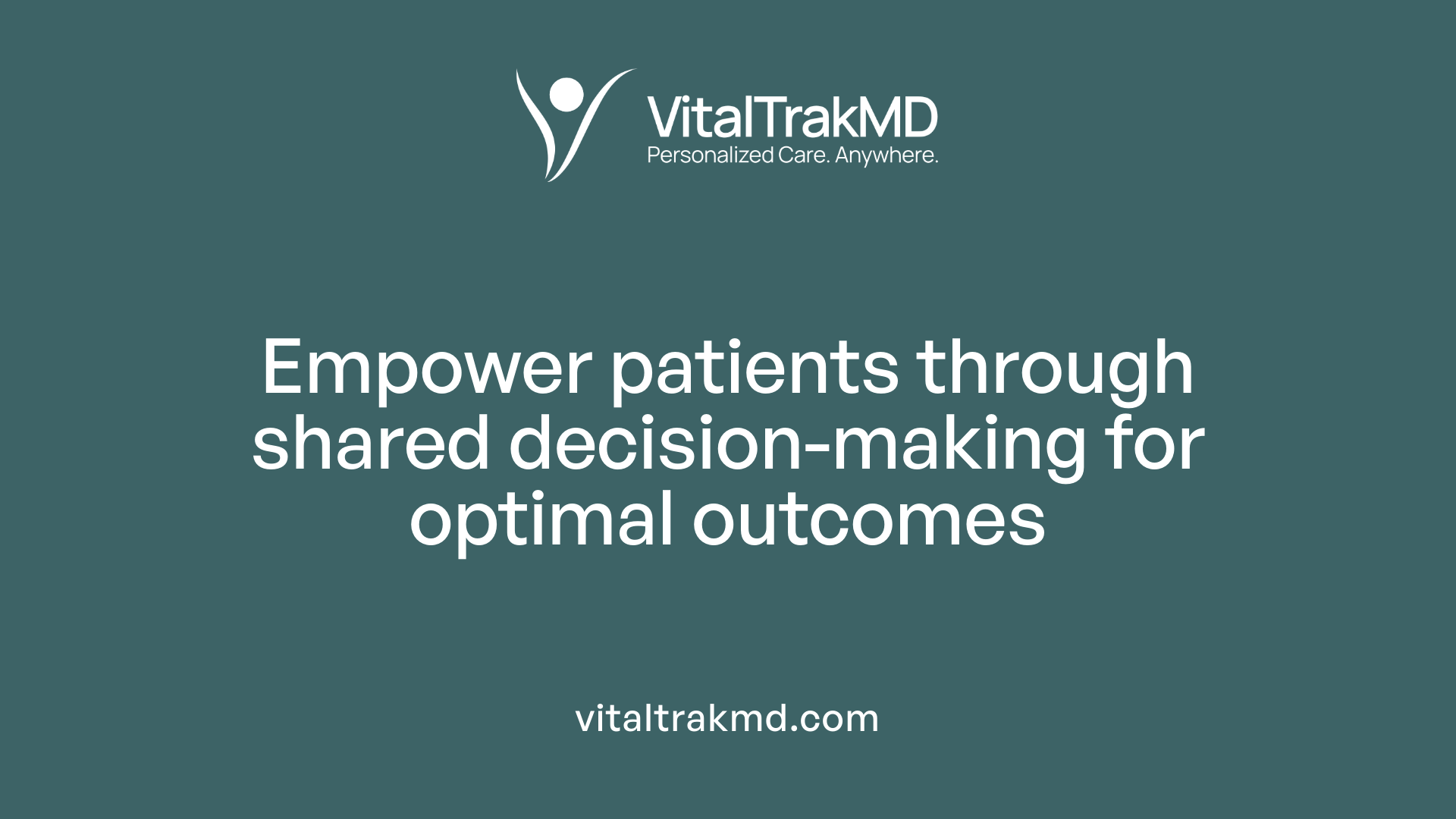 VitalTrakMD
Personalized Care. Anywhere.

Empower patients through shared decision-making for optimal outcomes

vitaltrakmd.com